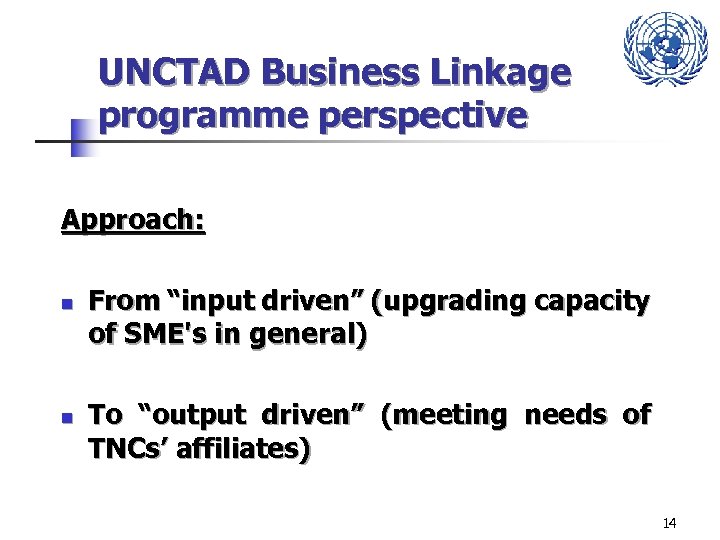 UNCTAD Business Linkage programme perspective

Approach:

From “input driven” (upgrading capacity of SME's in general)

To “output driven” (meeting needs of TNCs’ affiliates)

14